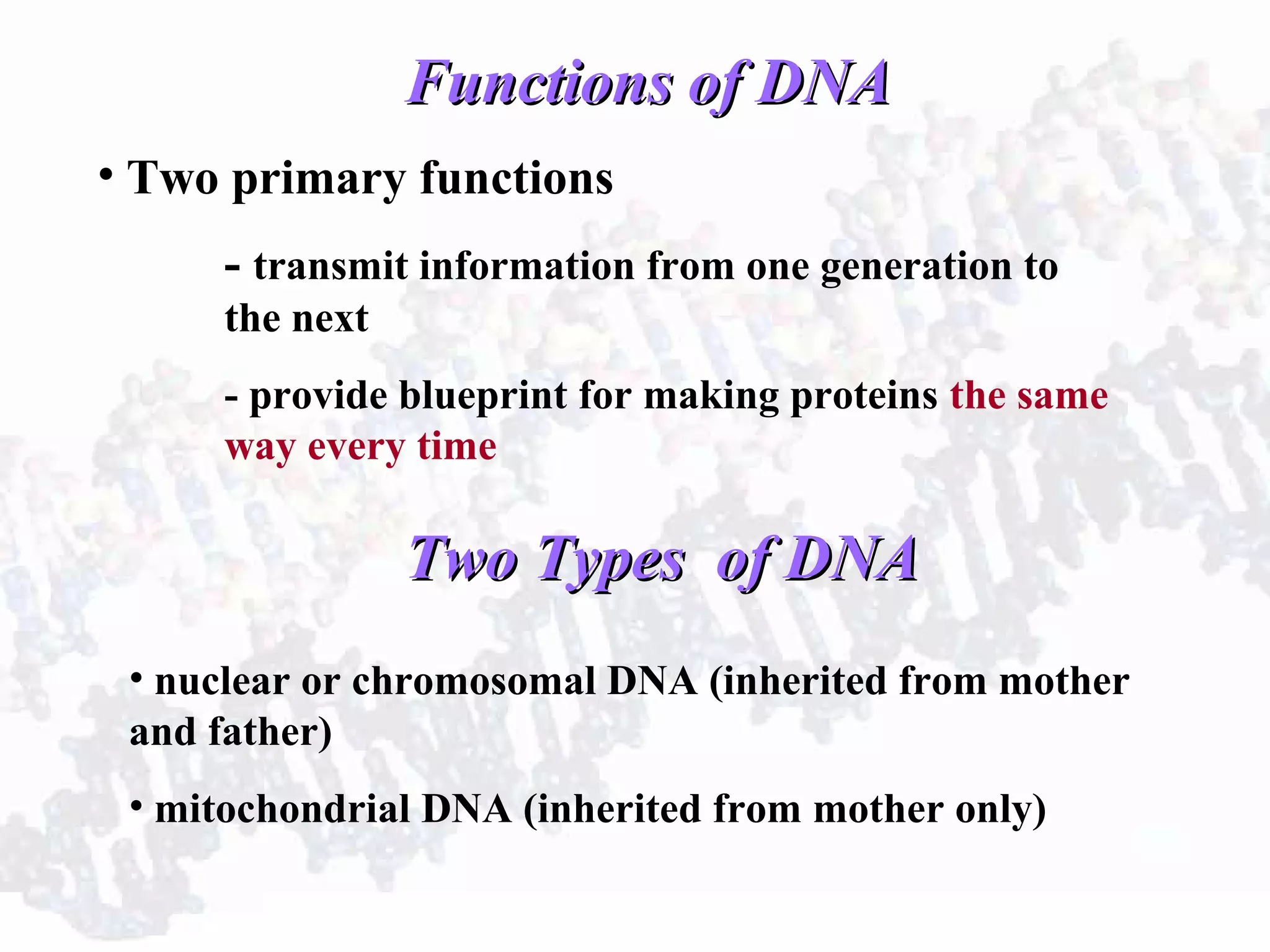 Functions of DNA

• Two primary functions

- transmit information from one generation to the next

- provide blueprint for making proteins the same way every time

Two Types of DNA

• nuclear or chromosomal DNA (inherited from mother and father)

• mitochondrial DNA (inherited from mother only)